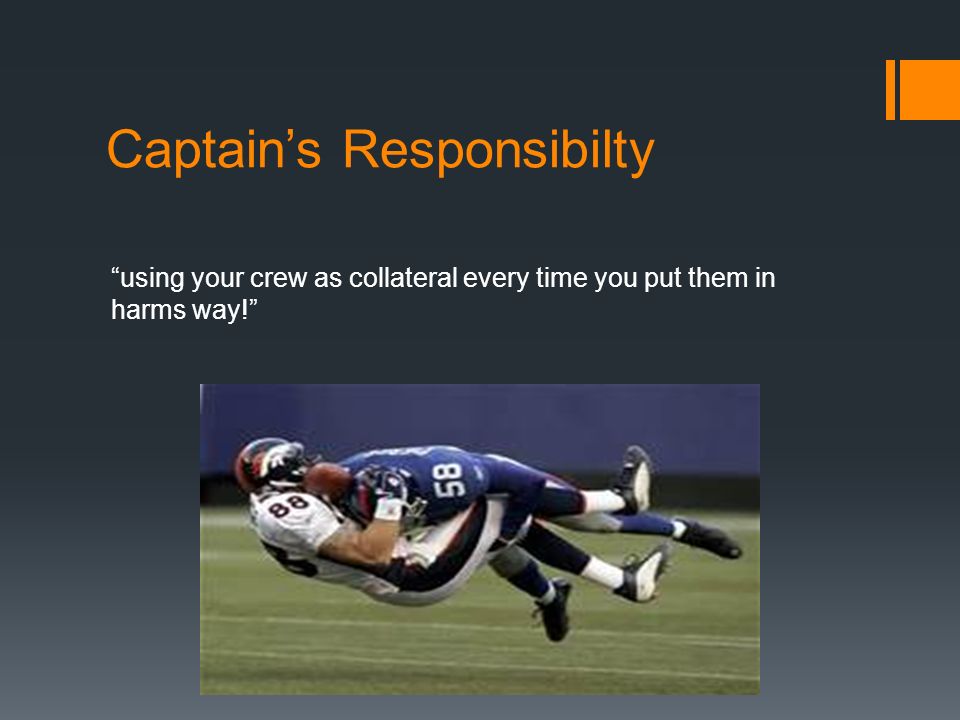 Captain’s Responsibilty

“using your crew as collateral every time you put them in harms way!”

88

58